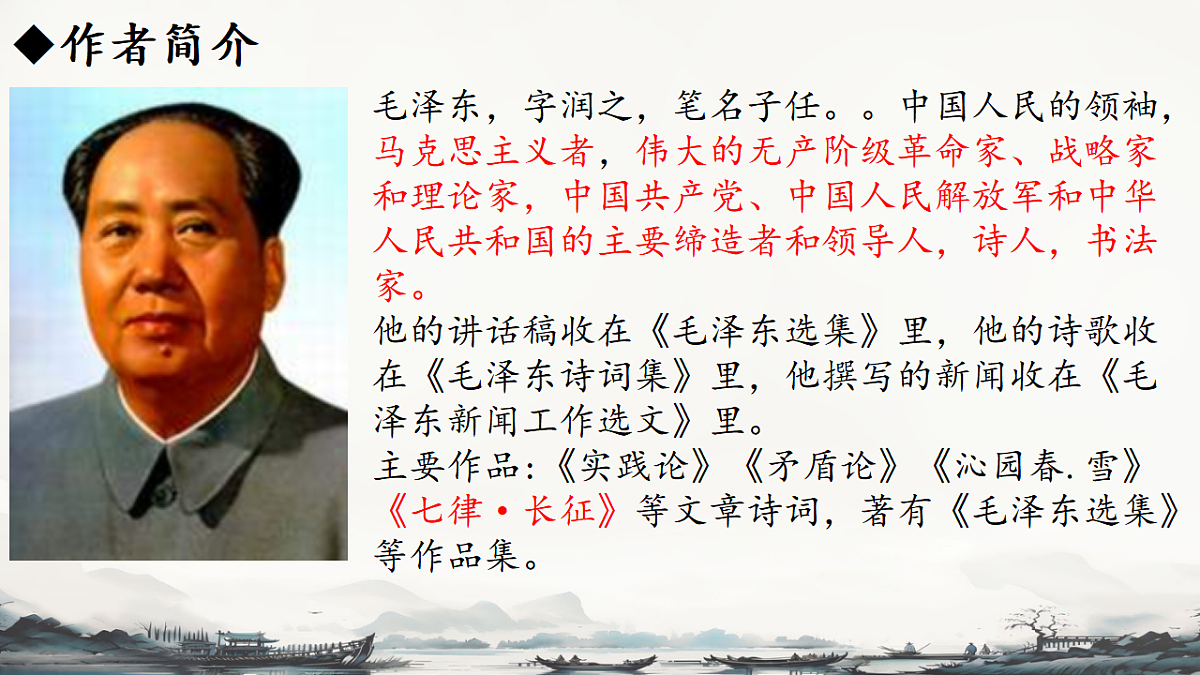 ◆作者简介

毛泽东，字润之，笔名子任。。中国人民的领袖，马克思主义者，伟大的无产阶级革命家、战略家和理论家，中国共产党、中国人民解放军和中华人民共和国的主要缔造者和领导人，诗人，书法家。

他的讲话稿收在《毛泽东选集》里，他的诗歌收在《毛泽东诗词集》里，他撰写的新闻收在《毛泽东新闻工作选文》里。

主要作品:《实践论》《矛盾论》《沁园春.雪》《七律·长征》等文章诗词，著有《毛泽东选集》等作品集。